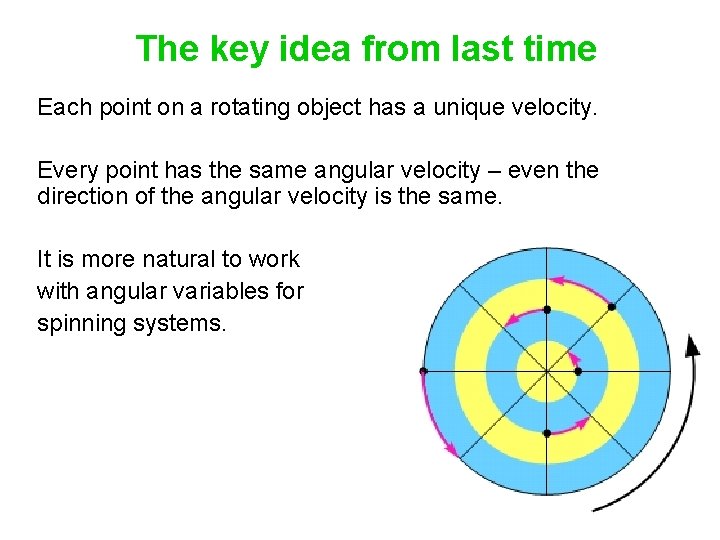 The key idea from last time

Each point on a rotating object has a unique velocity.

Every point has the same angular velocity – even the direction of the angular velocity is the same.

It is more natural to work with angular variables for spinning systems.